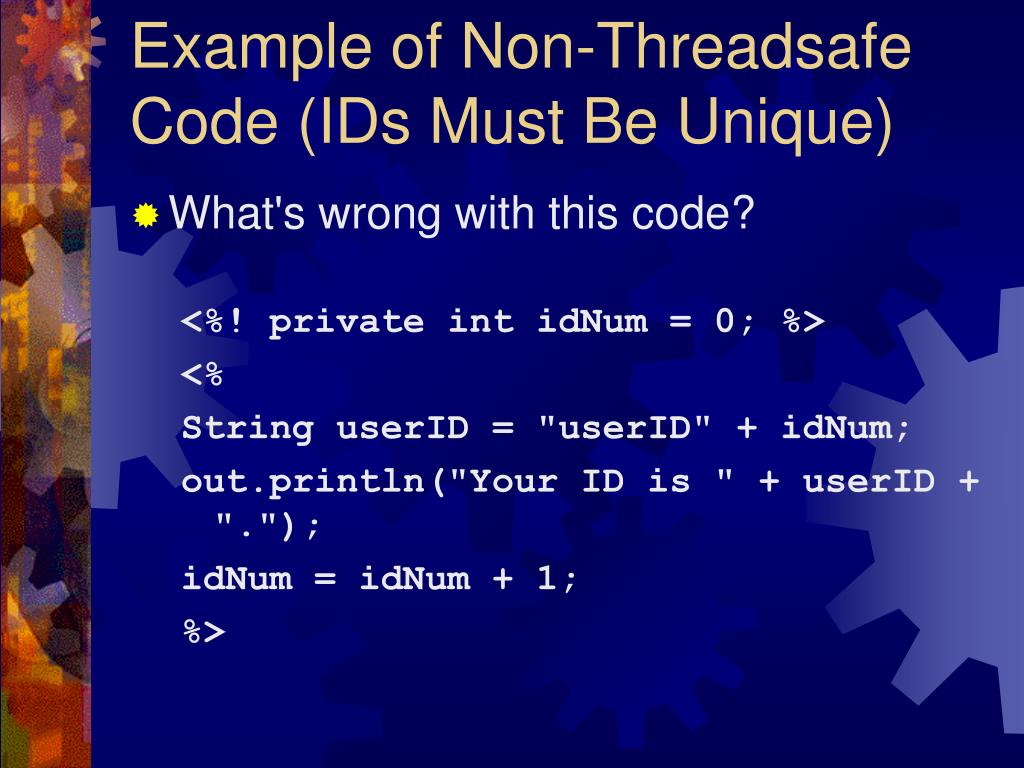 Example of Non-Threadsafe Code (IDs Must Be Unique)

What's wrong with this code?

<%! private int idNum = 0; %>
<%
String userID = "userID" + idNum;
out.println("Your ID is " + userID + ".");
idNum = idNum + 1;
%>